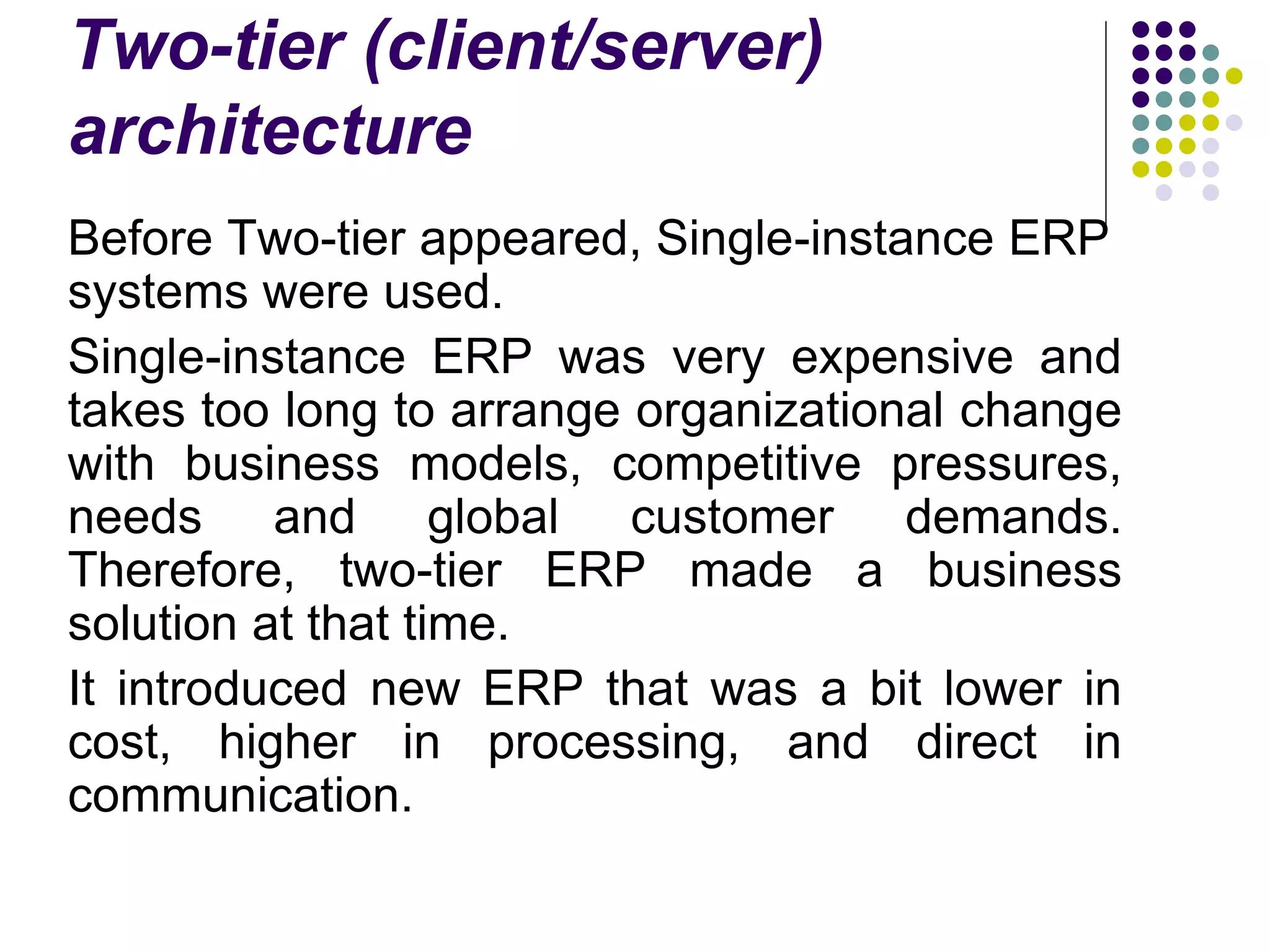 Two-tier (client/server) architecture

Before Two-tier appeared, Single-instance ERP systems were used.

Single-instance ERP was very expensive and takes too long to arrange organizational change with business models, competitive pressures, needs and global customer demands. Therefore, two-tier ERP made a business solution at that time.

It introduced new ERP that was a bit lower in cost, higher in processing, and direct in communication.